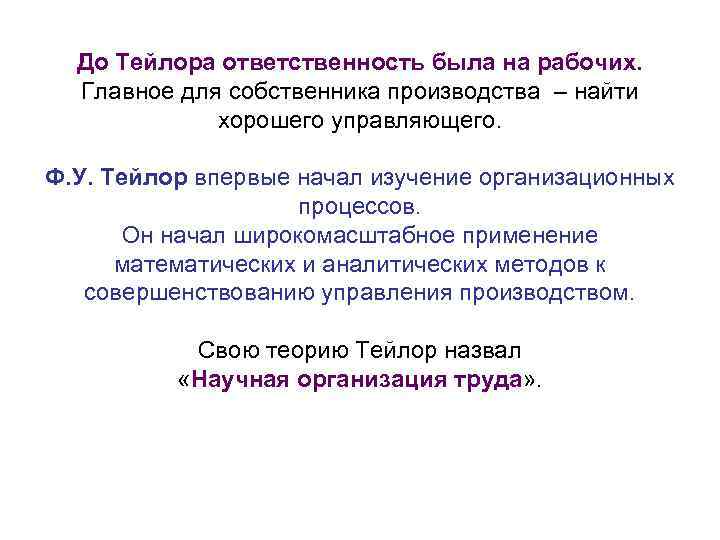 До Тейлора ответственность была на рабочих. Главное для собственника производства – найти хорошего управляющего.

Ф.У. Тейлор впервые начал изучение организационных процессов. Он начал широкомасштабное применение математических и аналитических методов к совершенствованию управления производством.

Свою теорию Тейлор назвал «Научная организация труда».